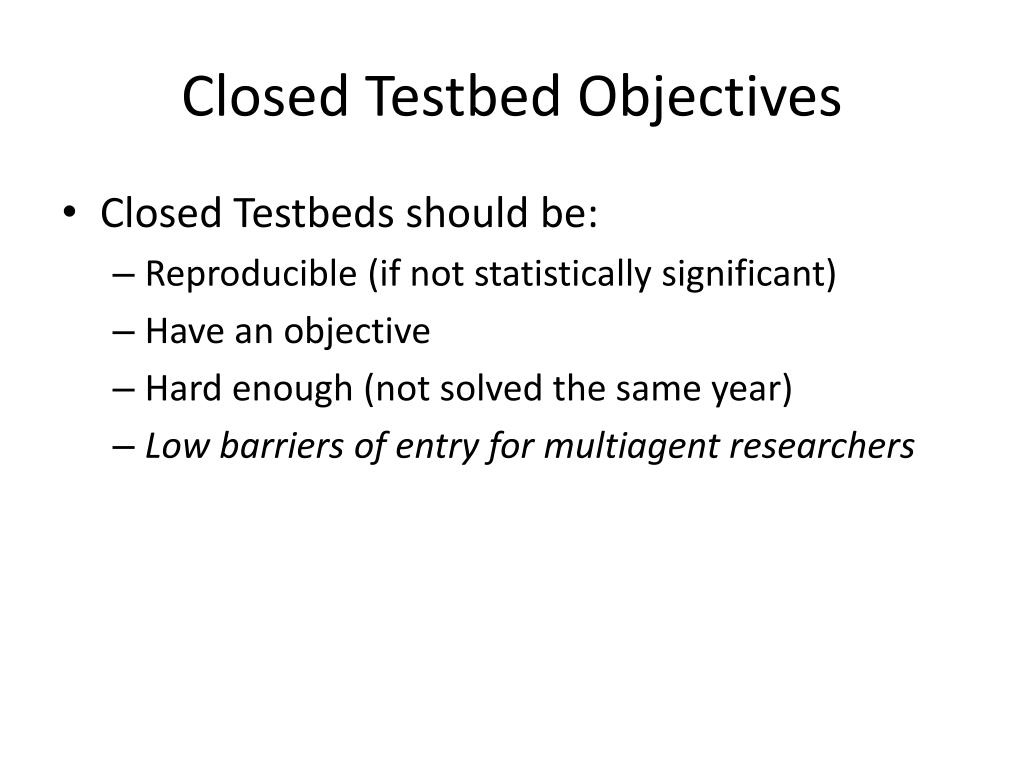 Closed Testbed Objectives

• Closed Testbeds should be:
– Reproducible (if not statistically significant)
– Have an objective
– Hard enough (not solved the same year)
– Low barriers of entry for multiagent researchers